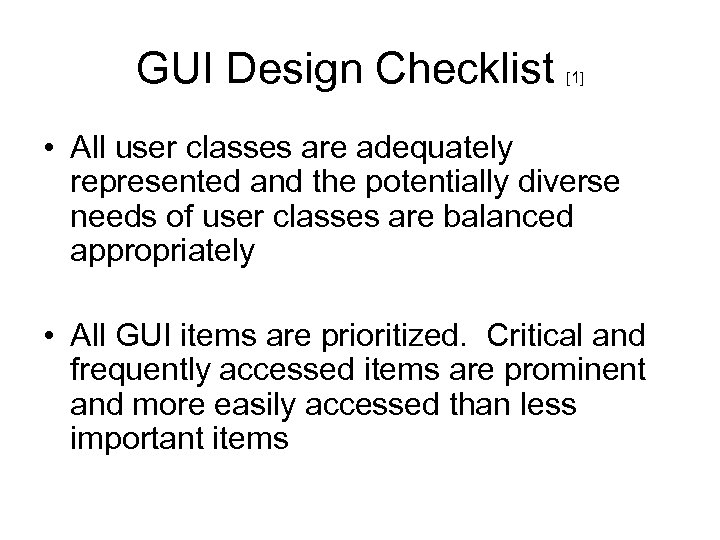 GUI Design Checklist [1]

• All user classes are adequately represented and the potentially diverse needs of user classes are balanced appropriately

• All GUI items are prioritized. Critical and frequently accessed items are prominent and more easily accessed than less important items